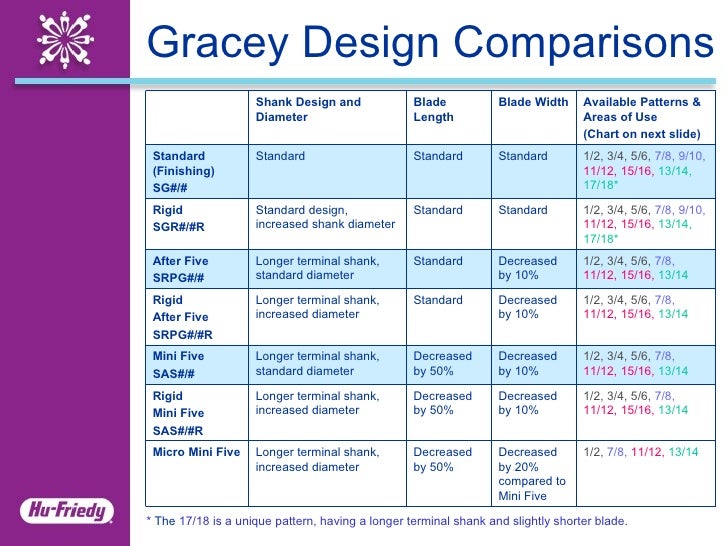 Gracey Design Comparisons

| | Shank Design and Diameter | Blade Length | Blade Width | Available Patterns & Areas of Use (Chart on next slide) |
|---|---|---|---|---|
| Standard (Finishing) SG#/# | Standard | Standard | Standard | 1/2, 3/4, 5/6, 7/8, 9/10, 11/12, 15/16, 13/14, 17/18* |
| Rigid SGR#/#R | Standard design, increased shank diameter | Standard | Standard | 1/2, 3/4, 5/6, 7/8, 9/10, 11/12, 15/16, 13/14, 17/18* |
| After Five SRPG#/# | Longer terminal shank, standard diameter | Standard | Decreased by 10% | 1/2, 3/4, 5/6, 7/8, 11/12, 15/16, 13/14 |
| Rigid After Five SRPG#/#R | Longer terminal shank, increased diameter | Standard | Decreased by 10% | 1/2, 3/4, 5/6, 7/8, 11/12, 15/16, 13/14 |
| Mini Five SAS#/# | Longer terminal shank, standard diameter | Decreased by 50% | Decreased by 10% | 1/2, 3/4, 5/6, 7/8, 11/12, 15/16, 13/14 |
| Rigid Mini Five SAS#/#R | Longer terminal shank, increased diameter | Decreased by 50% | Decreased by 10% | 1/2, 3/4, 5/6, 7/8, 11/12, 15/16, 13/14 |
| Micro Mini Five | Longer terminal shank, increased diameter | Decreased by 50% | Decreased by 20% compared to Mini Five | 1/2, 7/8, 11/12, 13/14 |

Hu-Friedy

* The 17/18 is a unique pattern, having a longer terminal shank and slightly shorter blade.